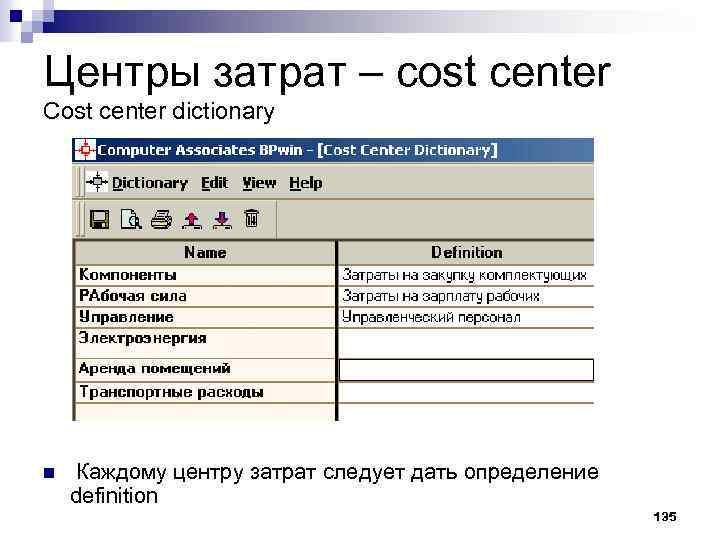 Центры затрат – cost center
Cost center dictionary

Computer Associates BPwin - [Cost Center Dictionary]

Dictionary Edit View Help

| Name | Definition |
|---|---|
| Компоненты | Затраты на закупку комплектующих |
| РАбочая сила | Затраты на зарплату рабочих |
| Управление | Управленческий персонал |
| Электроэнергия | |
| Аренда помещений | |
| Транспортные расходы | |

Каждому центру затрат следует дать определение definition

135